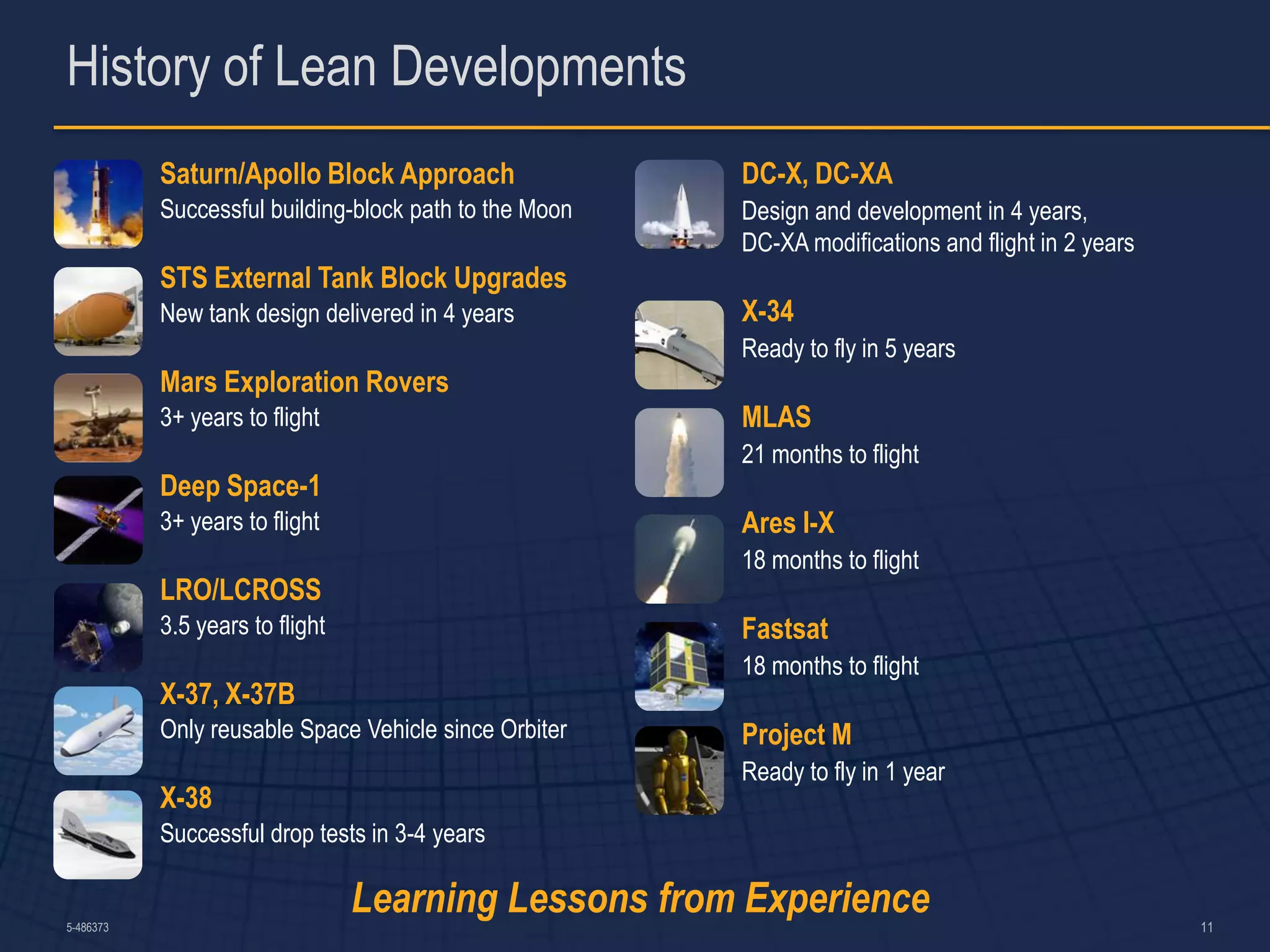 History of Lean Developments

Saturn/Apollo Block Approach
Successful building-block path to the Moon

STS External Tank Block Upgrades
New tank design delivered in 4 years

Mars Exploration Rovers
3+ years to flight

Deep Space-1
3+ years to flight

LRO/LCROSS
3.5 years to flight

X-37, X-37B
Only reusable Space Vehicle since Orbiter

X-38
Successful drop tests in 3-4 years

DC-X, DC-XA
Design and development in 4 years,
DC-XA modifications and flight in 2 years

X-34
Ready to fly in 5 years

MLAS
21 months to flight

Ares I-X
18 months to flight

Fastsat
18 months to flight

Project M
Ready to fly in 1 year

Learning Lessons from Experience

5-486373

11